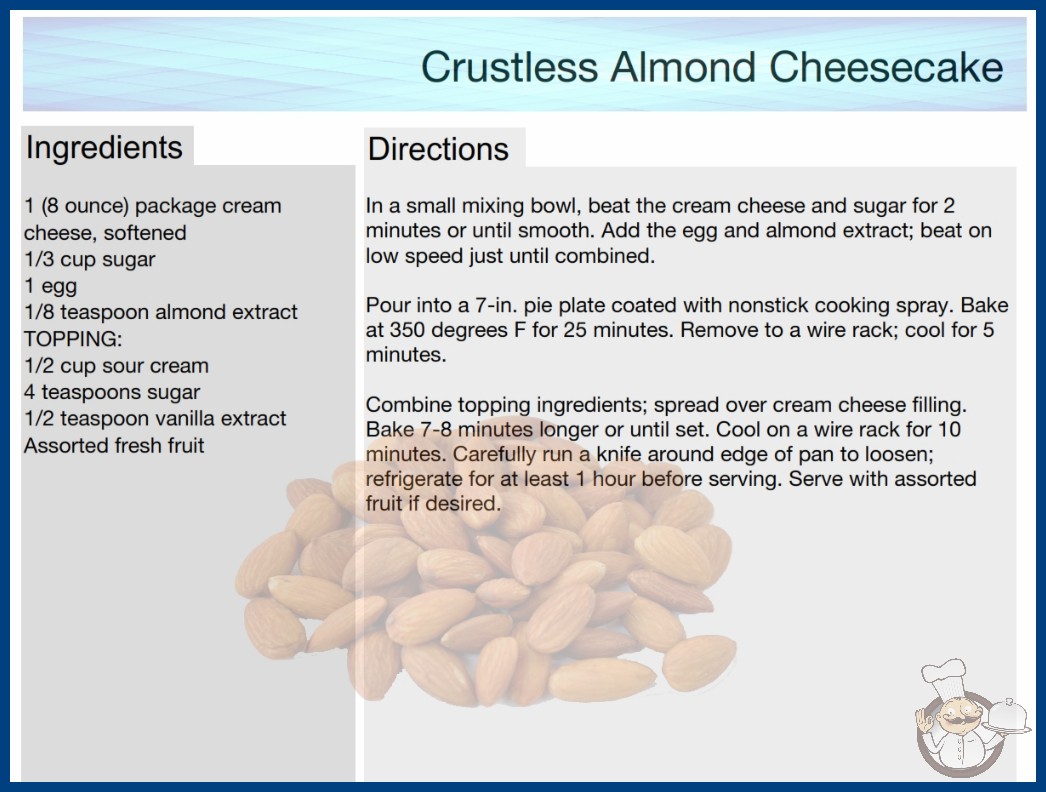 Crustless Almond Cheesecake

Ingredients

1 (8 ounce) package cream cheese, softened
1/3 cup sugar
1 egg
1/8 teaspoon almond extract
TOPPING:
1/2 cup sour cream
4 teaspoons sugar
1/2 teaspoon vanilla extract
Assorted fresh fruit

Directions

In a small mixing bowl, beat the cream cheese and sugar for 2 minutes or until smooth. Add the egg and almond extract; beat on low speed just until combined.

Pour into a 7-in. pie plate coated with nonstick cooking spray. Bake at 350 degrees F for 25 minutes. Remove to a wire rack; cool for 5 minutes.

Combine topping ingredients; spread over cream cheese filling. Bake 7-8 minutes longer or until set. Cool on a wire rack for 10 minutes. Carefully run a knife around edge of pan to loosen; refrigerate for at least 1 hour before serving. Serve with assorted fruit if desired.